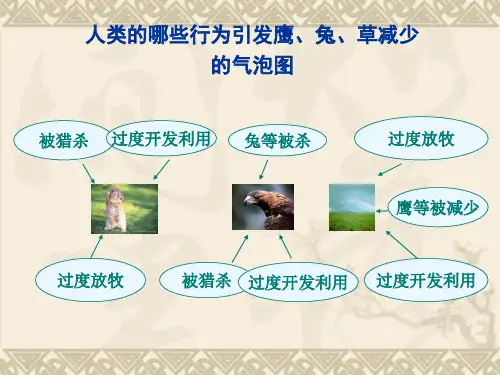 人类的哪些行为引发鹰、兔、草减少的气泡图

被猎杀

过度开发利用

兔等被杀

过度放牧

鹰等被减少

过度放牧

被猎杀

过度开发利用

过度开发利用